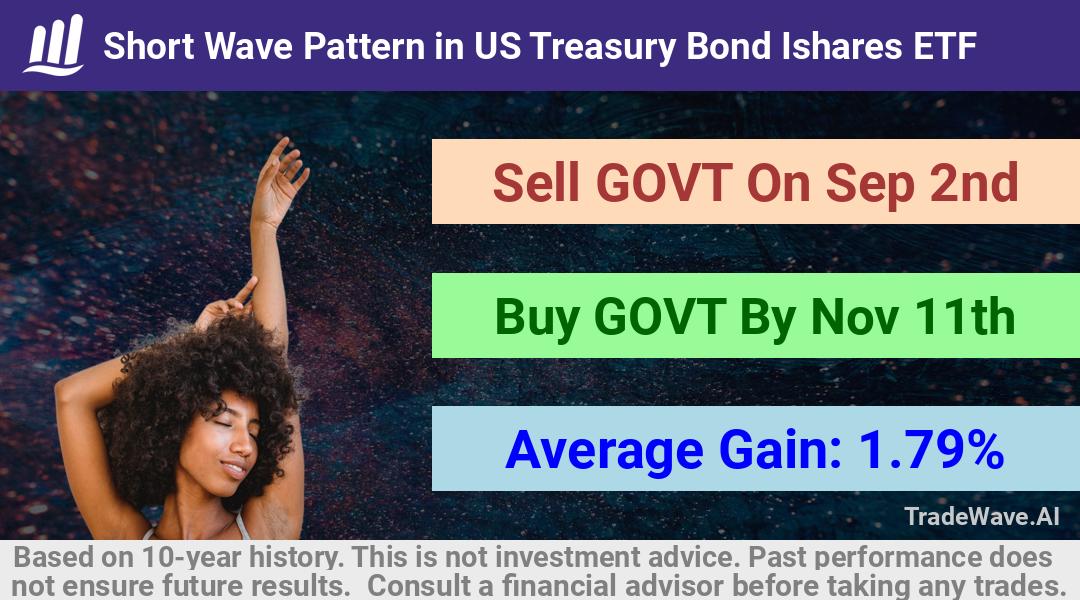 Short Wave Pattern in US Treasury Bond Ishares ETF

Sell GOVT On Sep 2nd

Buy GOVT By Nov 11th

Average Gain: 1.79%

TradeWave.AI

Based on 10-year history. This is not investment advice. Past performance does not ensure future results. Consult a financial advisor before taking any trades.